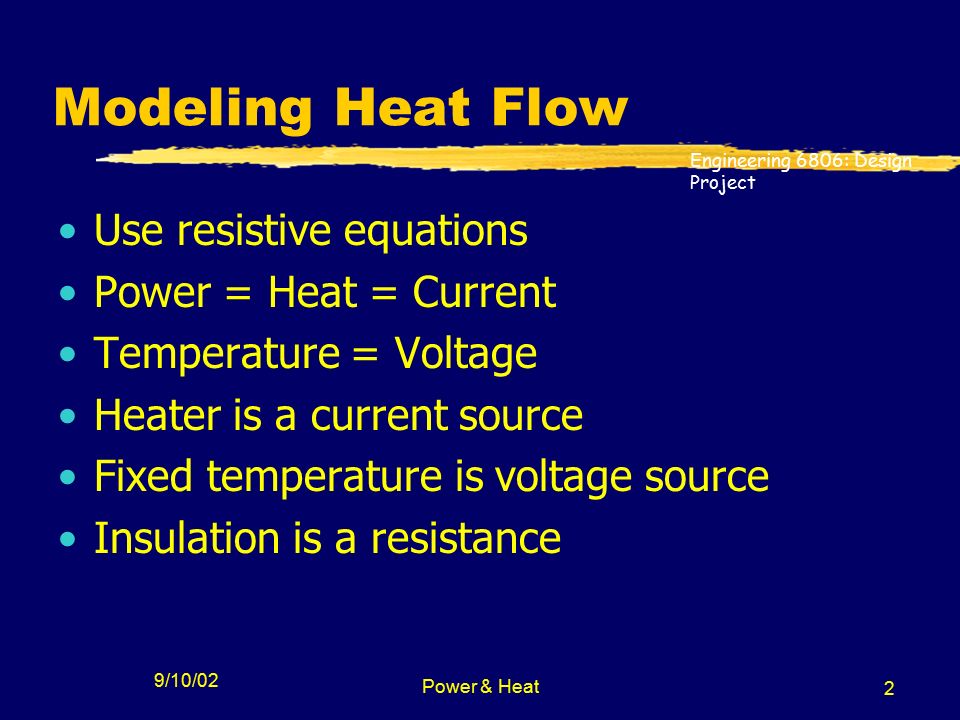 Modeling Heat Flow

Engineering 6806: Design Project

• Use resistive equations
• Power = Heat = Current
• Temperature = Voltage
• Heater is a current source
• Fixed temperature is voltage source
• Insulation is a resistance

9/10/02

Power & Heat

2